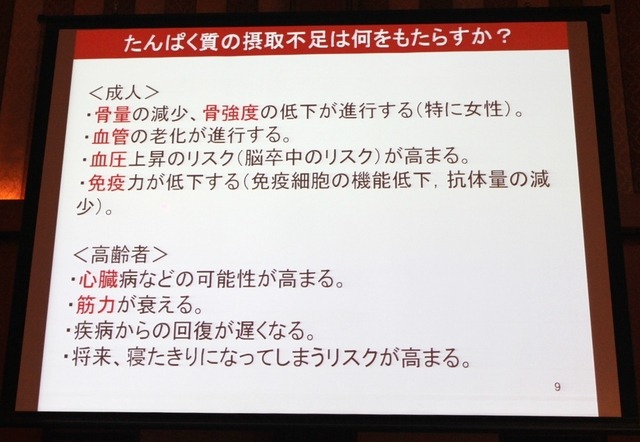 たんぱく質の摂取不足は何をもたらすか？

＜成人＞
・骨量の減少、骨強度の低下が進行する（特に女性）。
・血管の老化が進行する。
・血圧上昇のリスク（脳卒中のリスク）が高まる。
・免疫力が低下する（免疫細胞の機能低下，抗体量の減少）。

＜高齢者＞
・心臓病などの可能性が高まる。
・筋力が衰える。
・疾病からの回復が遅くなる。
・将来、寝たきりになってしまうリスクが高まる。

9